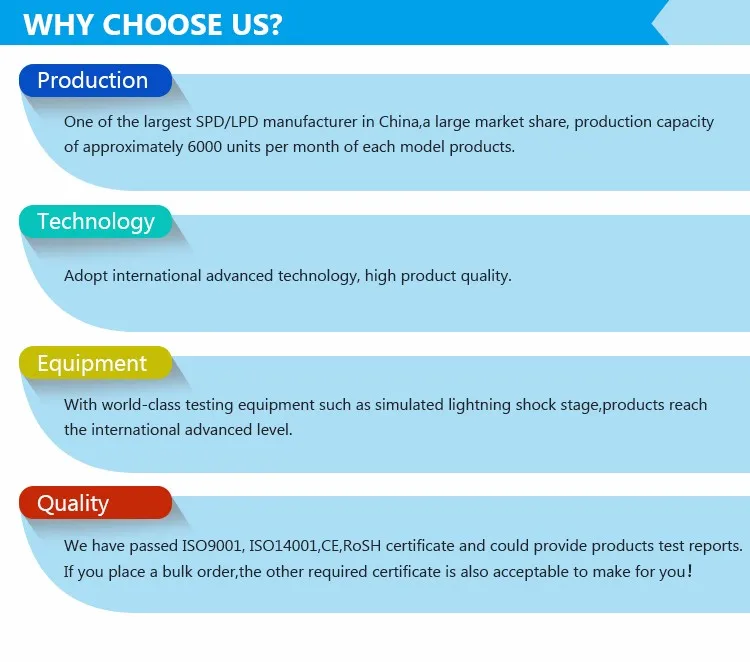 WHY CHOOSE US?

Production

One of the largest SPD/LPD manufacturer in China,a large market share, production capacity of approximately 6000 units per month of each model products.

Technology

Adopt international advanced technology, high product quality.

Equipment

With world-class testing equipment such as simulated lightning shock stage,products reach the international advanced level.

Quality

We have passed ISO9001, ISO14001,CE,RoSH certificate and could provide products test reports. If you place a bulk order,the other required certificate is also acceptable to make for you！